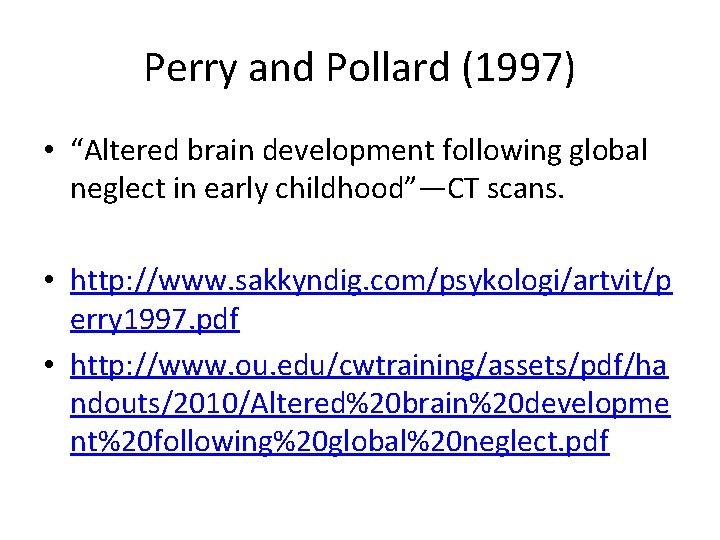 Perry and Pollard (1997)

• “Altered brain development following global neglect in early childhood”—CT scans.

• http://www.sakkyndig.com/psykologi/artvit/perry1997.pdf

• http://www.ou.edu/cwtraining/assets/pdf/handouts/2010/Altered%20brain%20development%20following%20global%20neglect.pdf